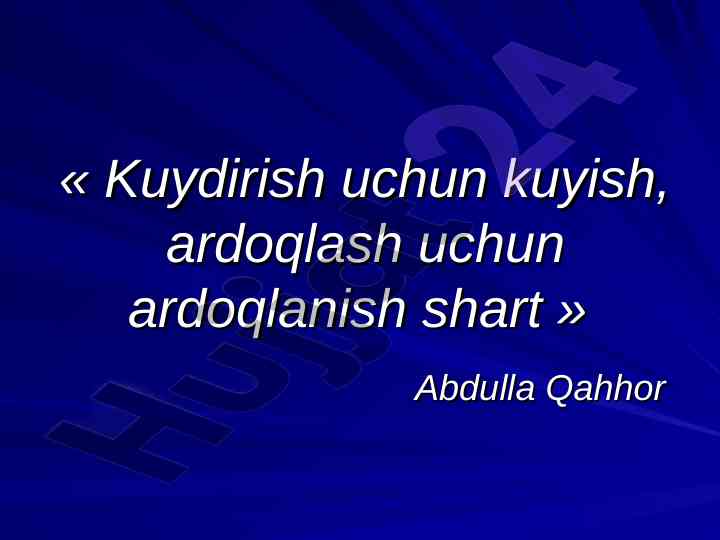 « Kuydirish uchun kuyish, ardoqlash uchun ardoqlanish shart »

Abdulla Qahhor

Hujjat24